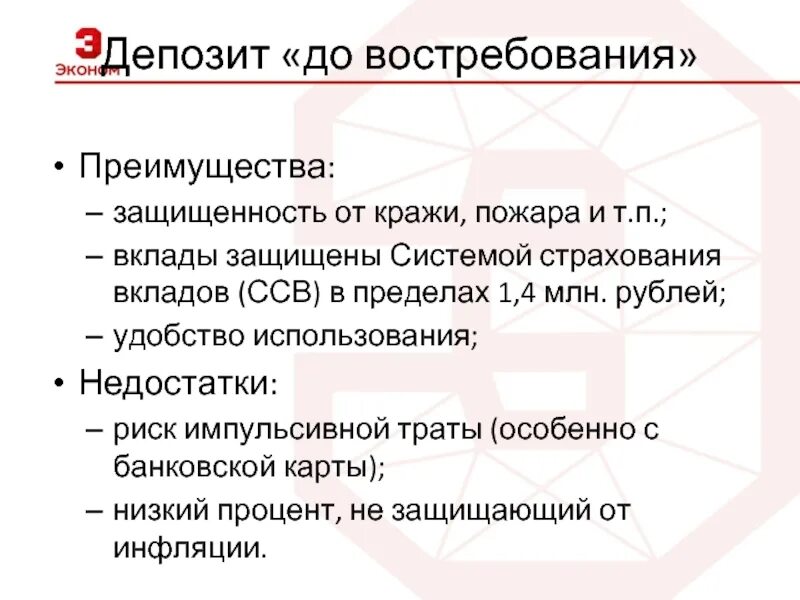 Э
Эконом

Депозит «до востребования»

• Преимущества:
– защищенность от кражи, пожара и т.п.;
– вклады защищены Системой страхования вкладов (ССВ) в пределах 1,4 млн. рублей;
– удобство использования;
• Недостатки:
– риск импульсивной траты (особенно с банковской карты);
– низкий процент, не защищающий от инфляции.